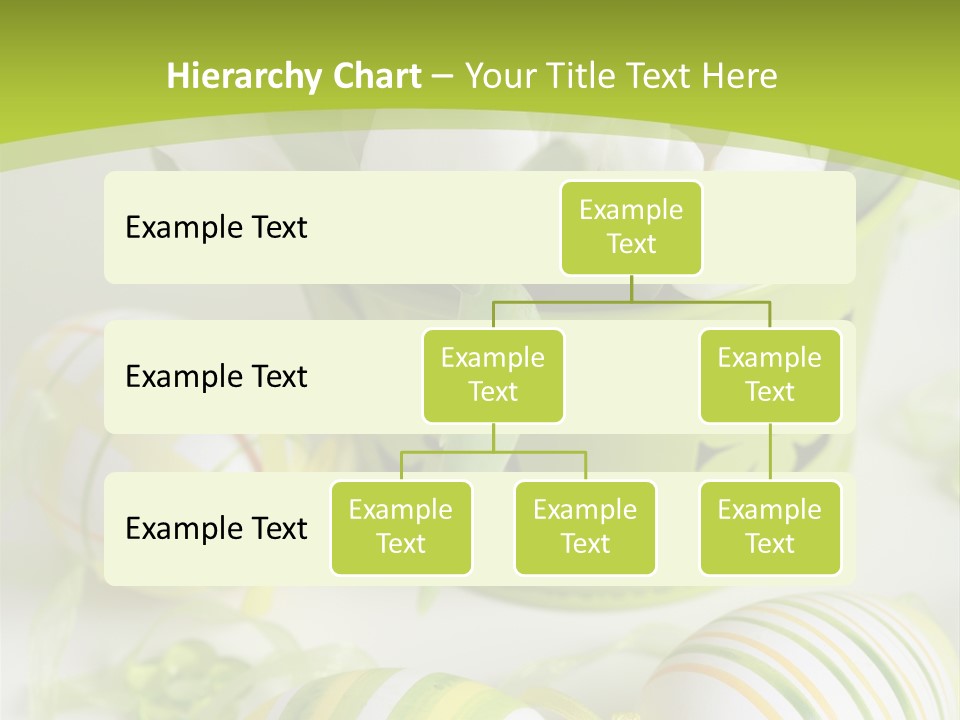 Hierarchy Chart – Your Title Text Here

Example Text

Example Text

Example Text

Example Text

Example Text

Example Text

Example Text

Example Text

Example Text